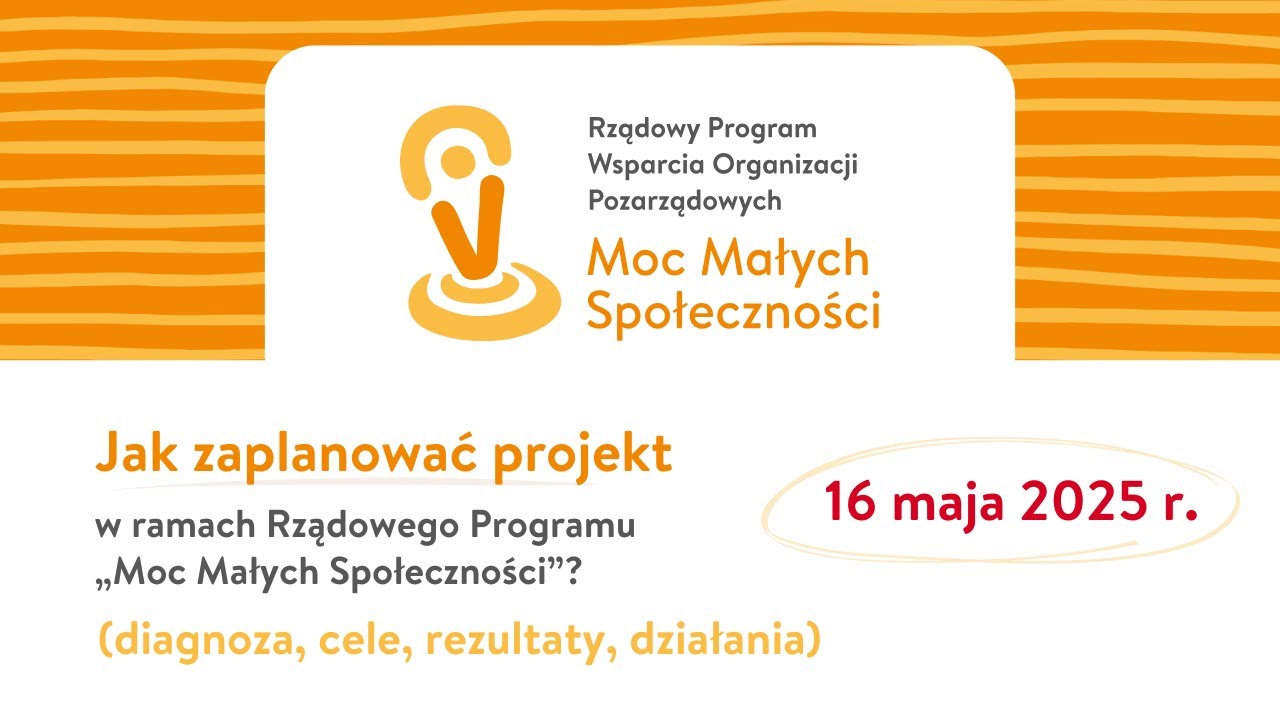 Rządowy Program Wsparcia Organizacji Pozarządowych

Moc Małych Społeczności

Jak zaplanować projekt

w ramach Rządowego Programu „Moc Małych Społeczności”?

(diagnoza, cele, rezultaty, działania)

16 maja 2025 r.